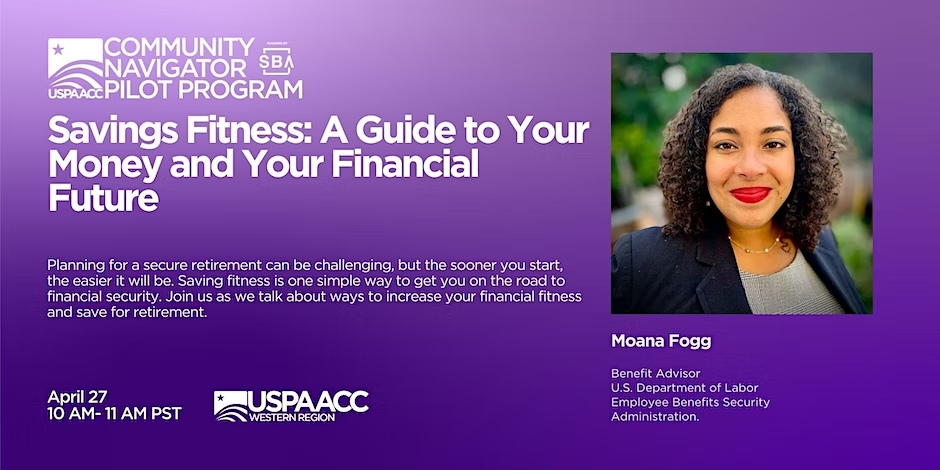 USPAACC COMMUNITY NAVIGATOR PILOT PROGRAM SBA

Savings Fitness: A Guide to Your Money and Your Financial Future

Planning for a secure retirement can be challenging, but the sooner you start, the easier it will be. Saving fitness is one simple way to get you on the road to financial security. Join us as we talk about ways to increase your financial fitness and save for retirement.

April 27
10 AM- 11 AM PST

USPAACC WESTERN REGION

Moana Fogg

Benefit Advisor
U.S. Department of Labor
Employee Benefits Security Administration.